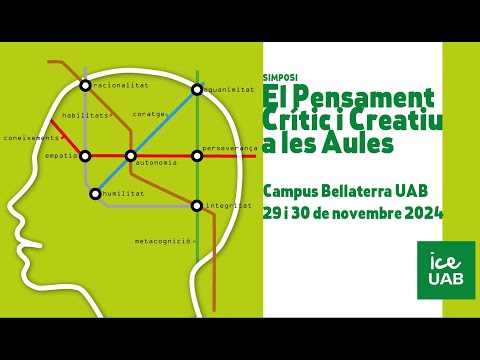 racionalitat
equanimitat
habilitats
coratge
coneixements
empatia
autonomia
perseverança
humilitat
integritat
metacognició

SIMPOSI
El Pensament Crític i Creatiu a les Aules

Campus Bellaterra UAB
29 i 30 de novembre 2024

ice
UAB